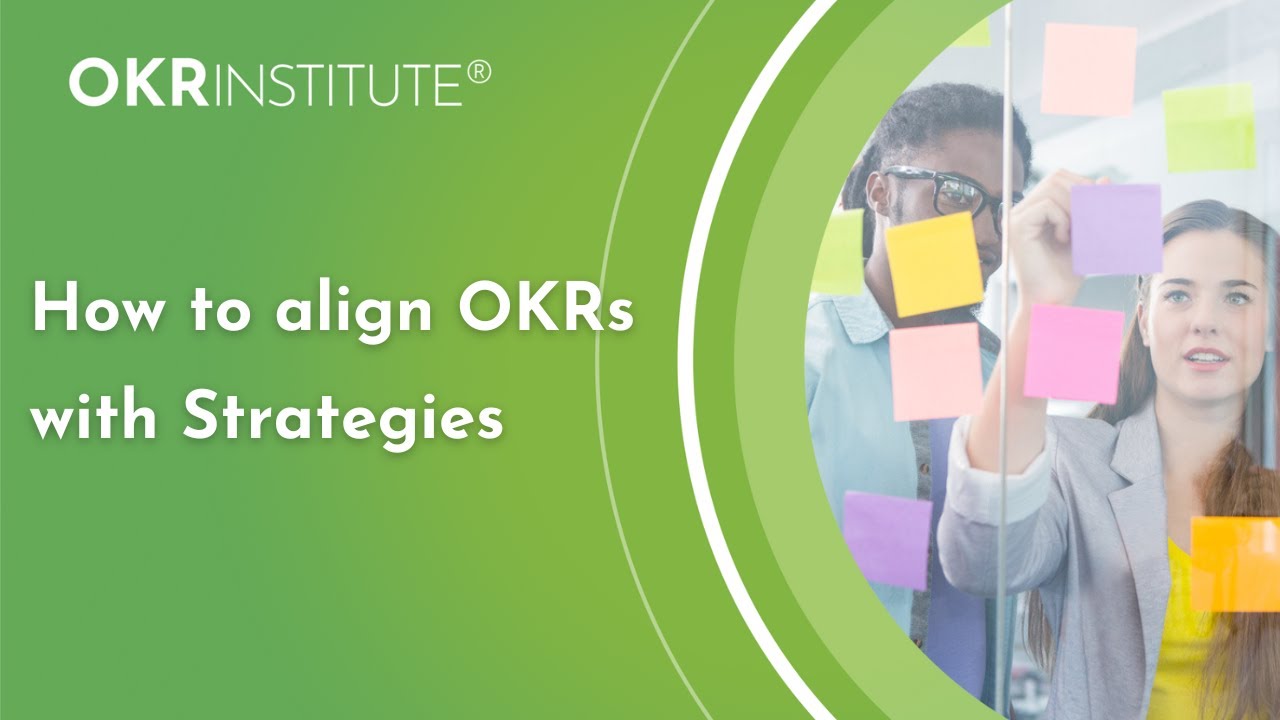 OKRINSTITUTE®

How to align OKRs with Strategies